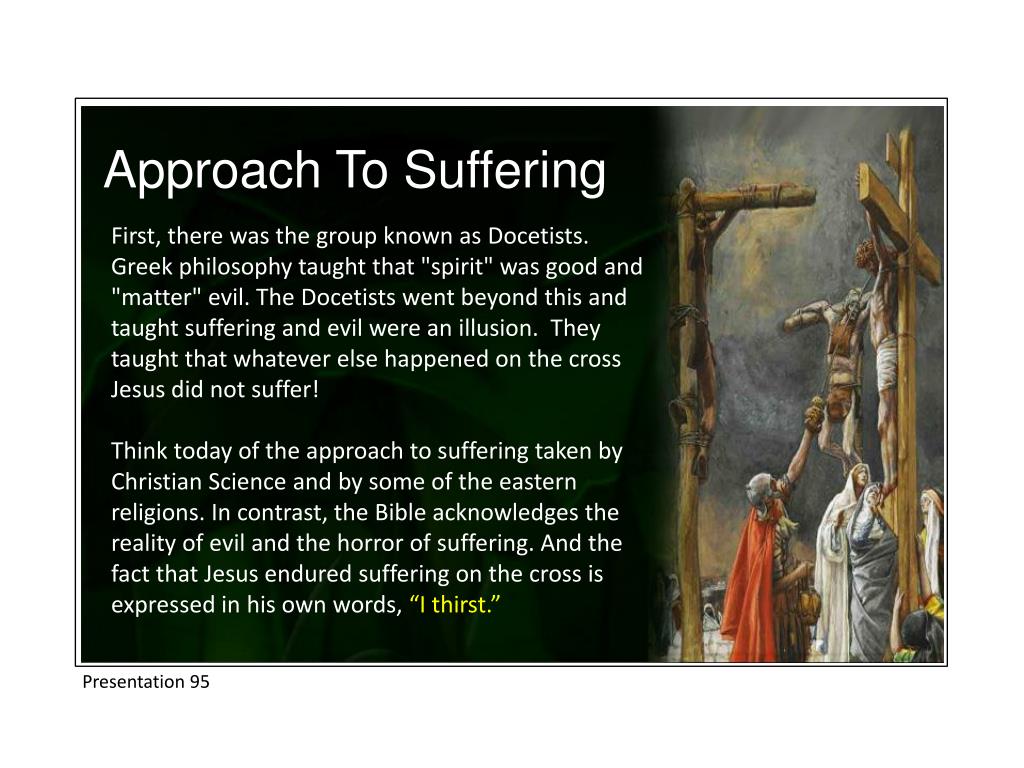 Approach To Suffering

First, there was the group known as Docetists. Greek philosophy taught that "spirit" was good and "matter" evil. The Docetists went beyond this and taught suffering and evil were an illusion. They taught that whatever else happened on the cross Jesus did not suffer!

Think today of the approach to suffering taken by Christian Science and by some of the eastern religions. In contrast, the Bible acknowledges the reality of evil and the horror of suffering. And the fact that Jesus endured suffering on the cross is expressed in his own words, “I thirst.”

Presentation 95